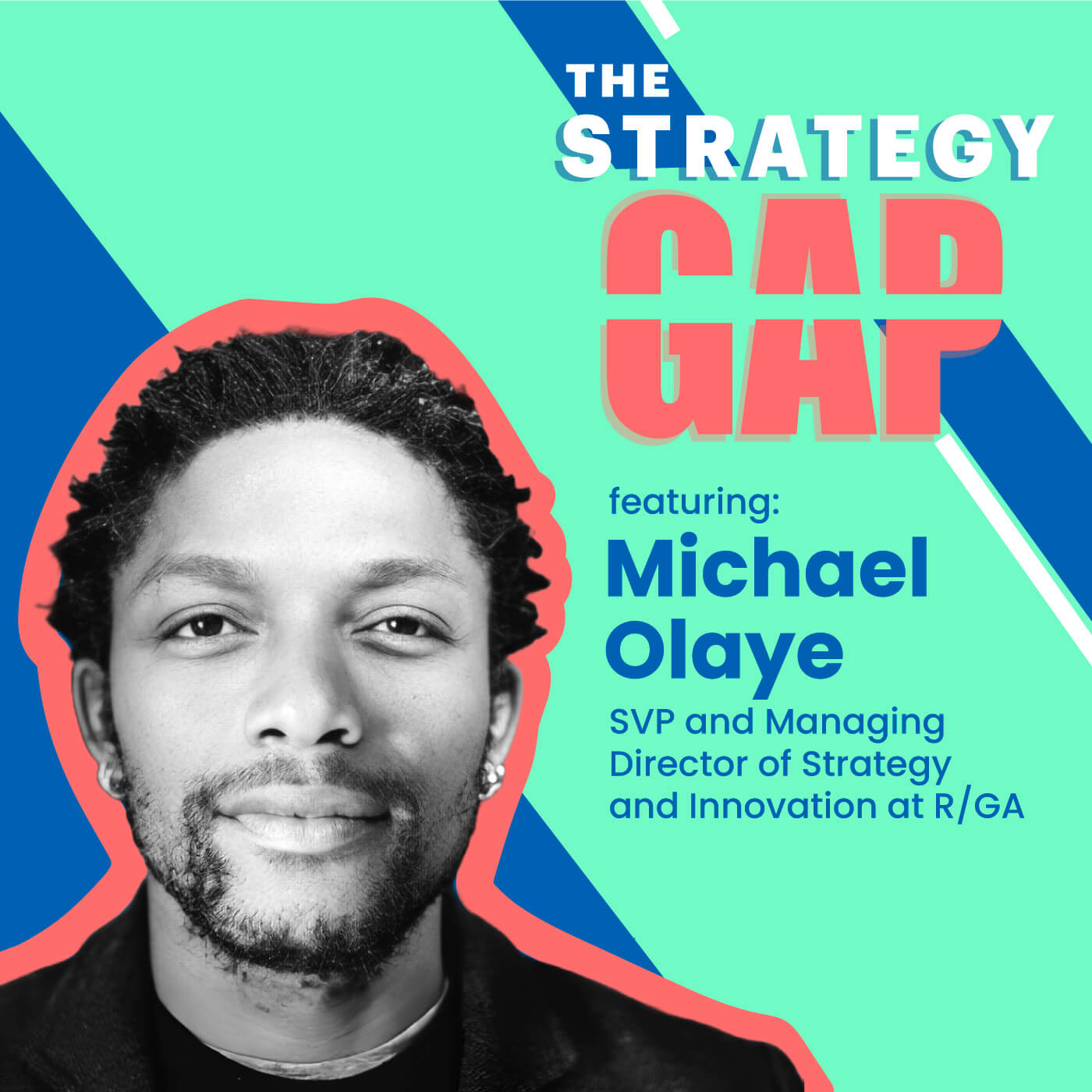 THE STRATEGY GAP

featuring:
Michael Olaye

SVP and Managing Director of Strategy and Innovation at R/GA